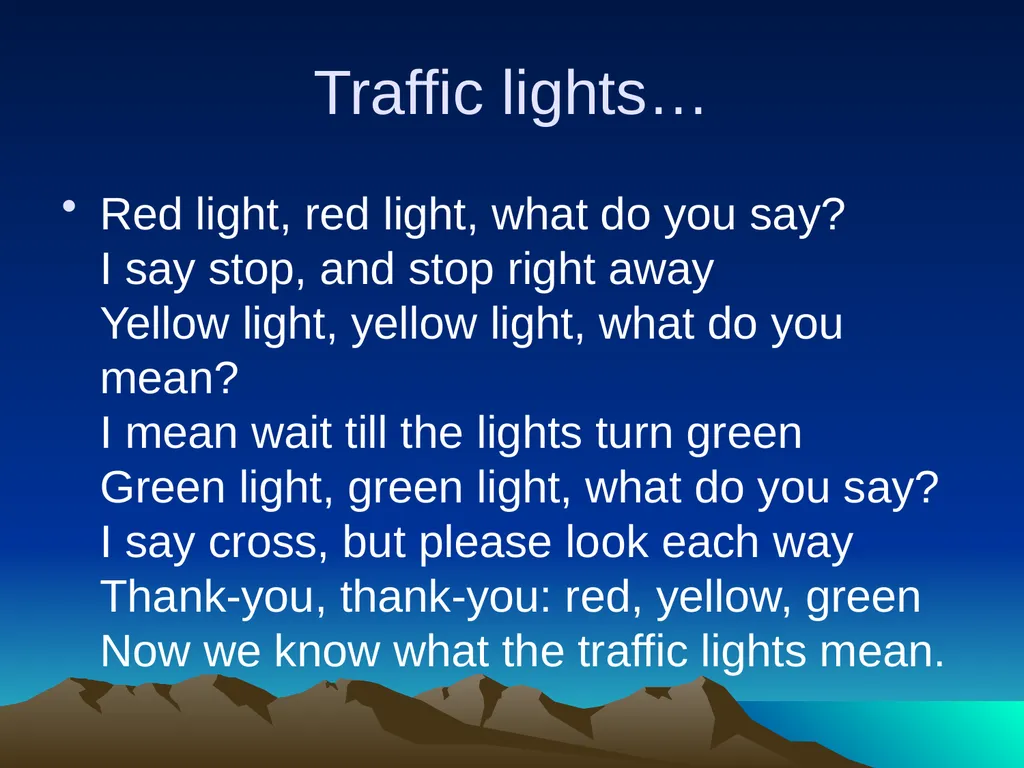 Traffic lights…

• Red light, red light, what do you say?
I say stop, and stop right away
Yellow light, yellow light, what do you mean?
I mean wait till the lights turn green
Green light, green light, what do you say?
I say cross, but please look each way
Thank-you, thank-you: red, yellow, green
Now we know what the traffic lights mean.